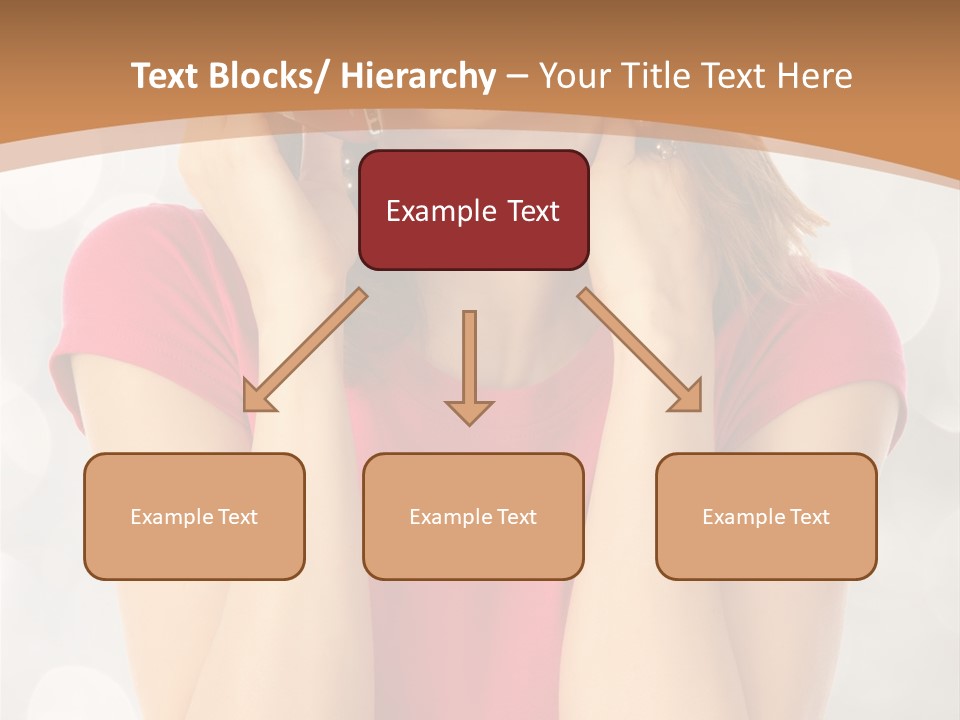 Text Blocks/ Hierarchy – Your Title Text Here

Example Text

Example Text

Example Text

Example Text